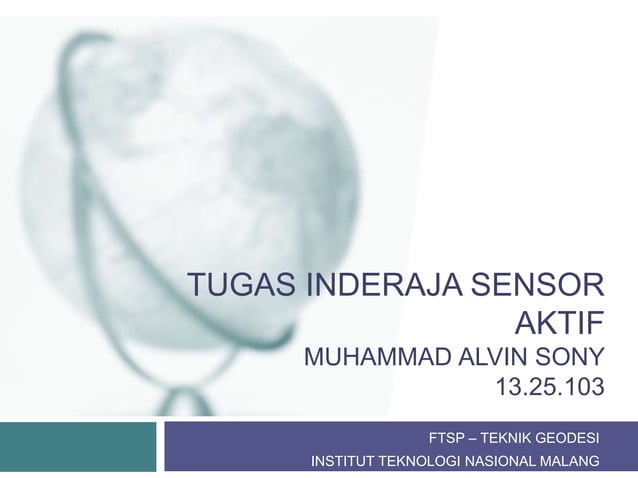 TUGAS INDERAJA SENSOR AKTIF
MUHAMMAD ALVIN SONY
13.25.103

FTSP – TEKNIK GEODESI
INSTITUT TEKNOLOGI NASIONAL MALANG